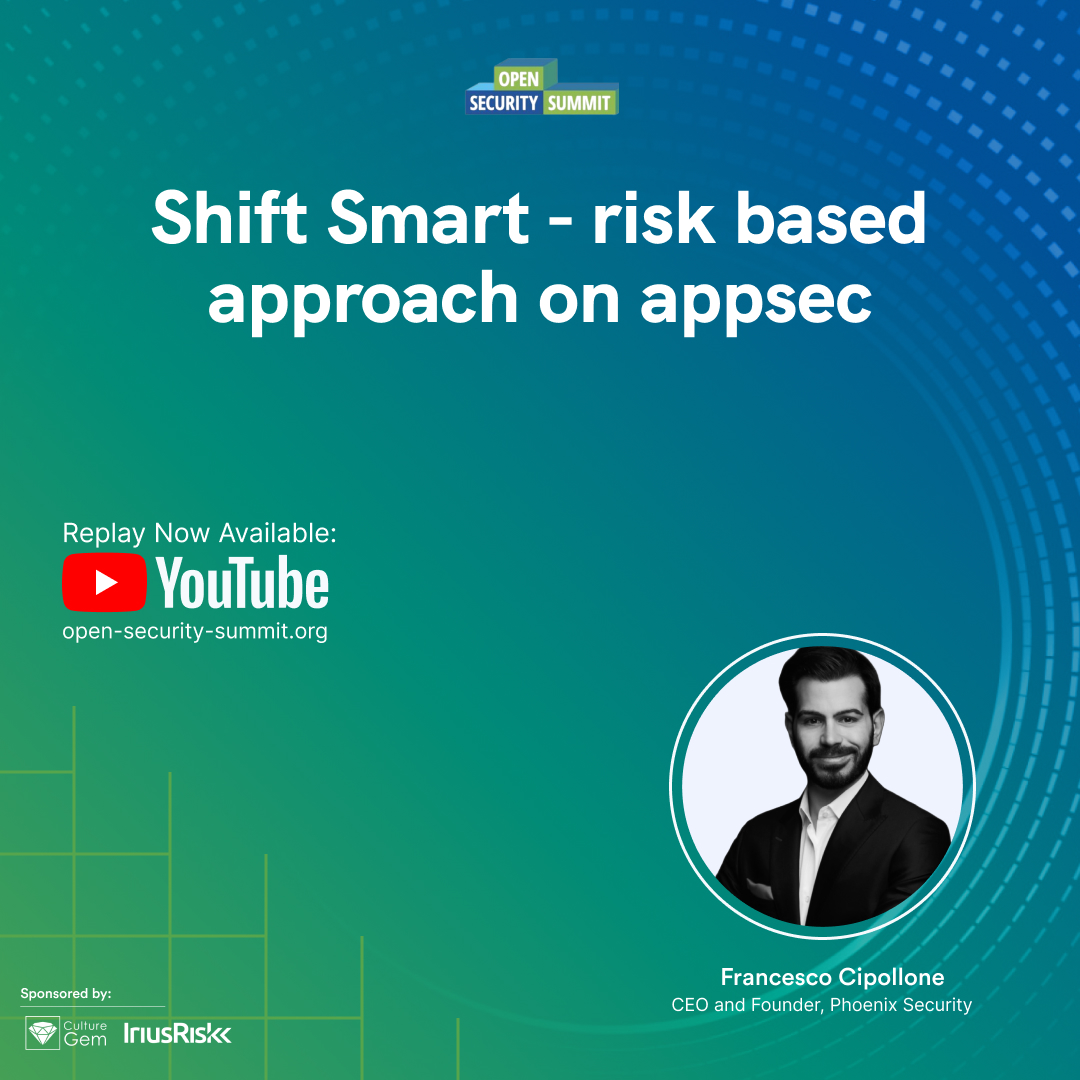 OPEN
SECURITY SUMMIT

Shift Smart - risk based approach on appsec

Replay Now Available:
YouTube
open-security-summit.org

Francesco Cipollone
CEO and Founder, Phoenix Security

Sponsored by:
Culture Gem
IriusRisk